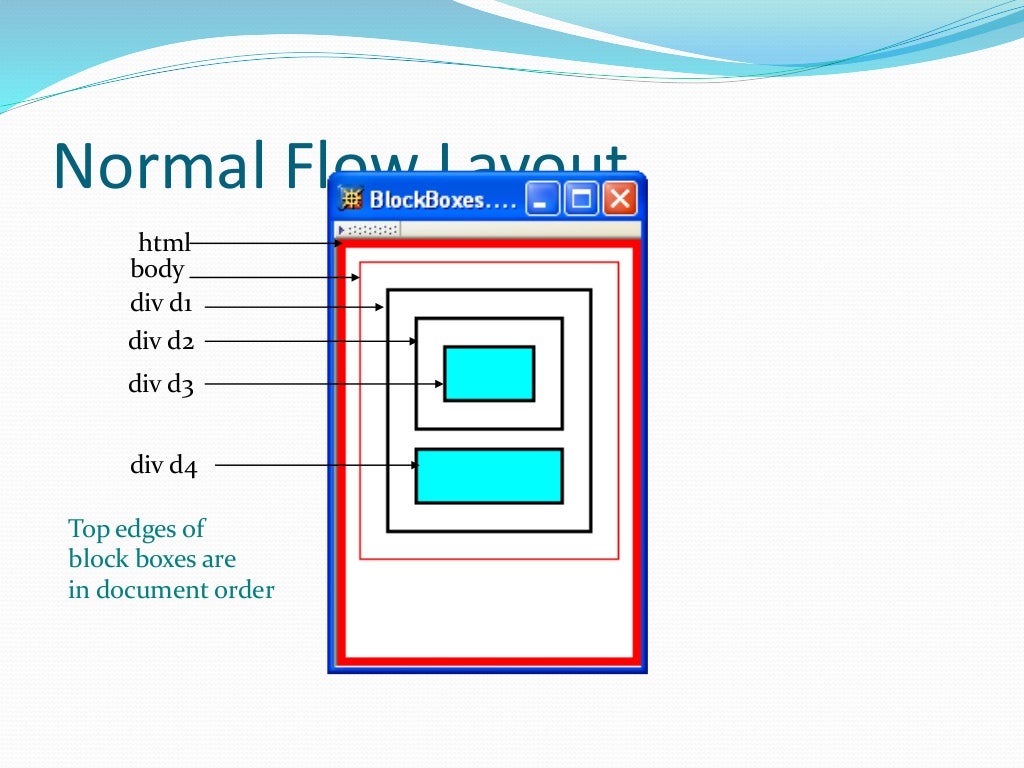 Normal Flow Layout

BlockBoxes....

html
body
div d1
div d2
div d3
div d4

Top edges of block boxes are in document order